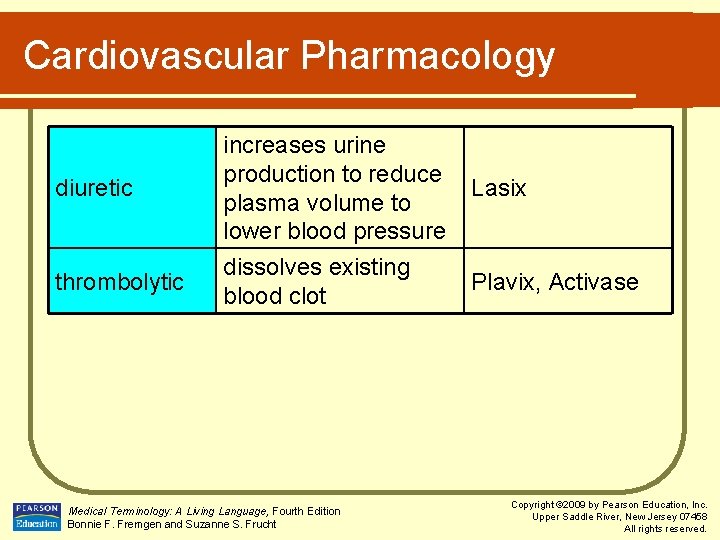 Cardiovascular Pharmacology

| diuretic | increases urine production to reduce plasma volume to lower blood pressure | Lasix |
|---|---|---|
| thrombolytic | dissolves existing blood clot | Plavix, Activase |

PEARSON Education

Medical Terminology: A Living Language, Fourth Edition
Bonnie F. Fremgen and Suzanne S. Frucht

Copyright ©2009 by Pearson Education, Inc.
Upper Saddle River, New Jersey 07458
All rights reserved.